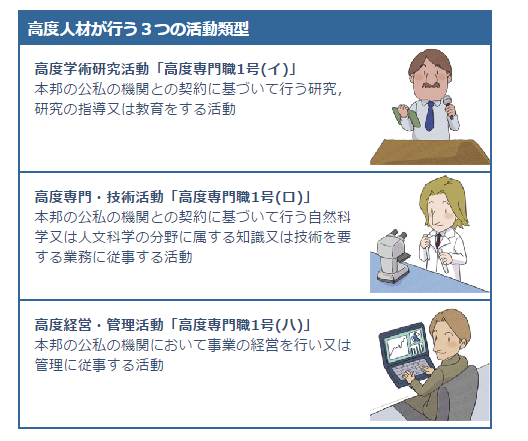 高度人材が行う３つの活動類型

高度学術研究活動「高度専門職1号(イ)」
本邦の公私の機関との契約に基づいて行う研究，研究の指導又は教育をする活動

高度専門・技術活動「高度専門職1号(ロ)」
本邦の公私の機関との契約に基づいて行う自然科学又は人文科学の分野に属する知識又は技術を要する業務に従事する活動

高度経営・管理活動「高度専門職1号(ハ)」
本邦の公私の機関において事業の経営を行い又は管理に従事する活動